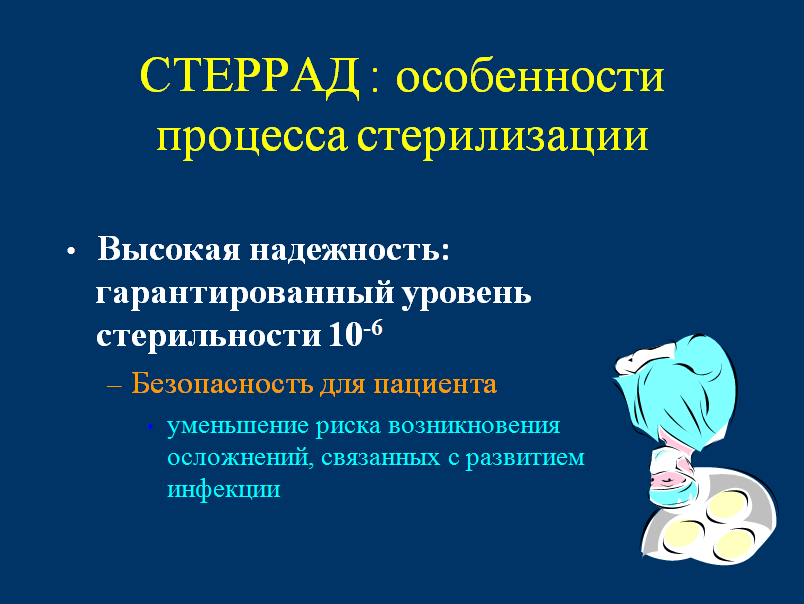 СТЕРРАД : особенности процесса стерилизации

• Высокая надежность: гарантированный уровень стерильности $10^{-6}$

– Безопасность для пациента

• уменьшение риска возникновения осложнений, связанных с развитием инфекции